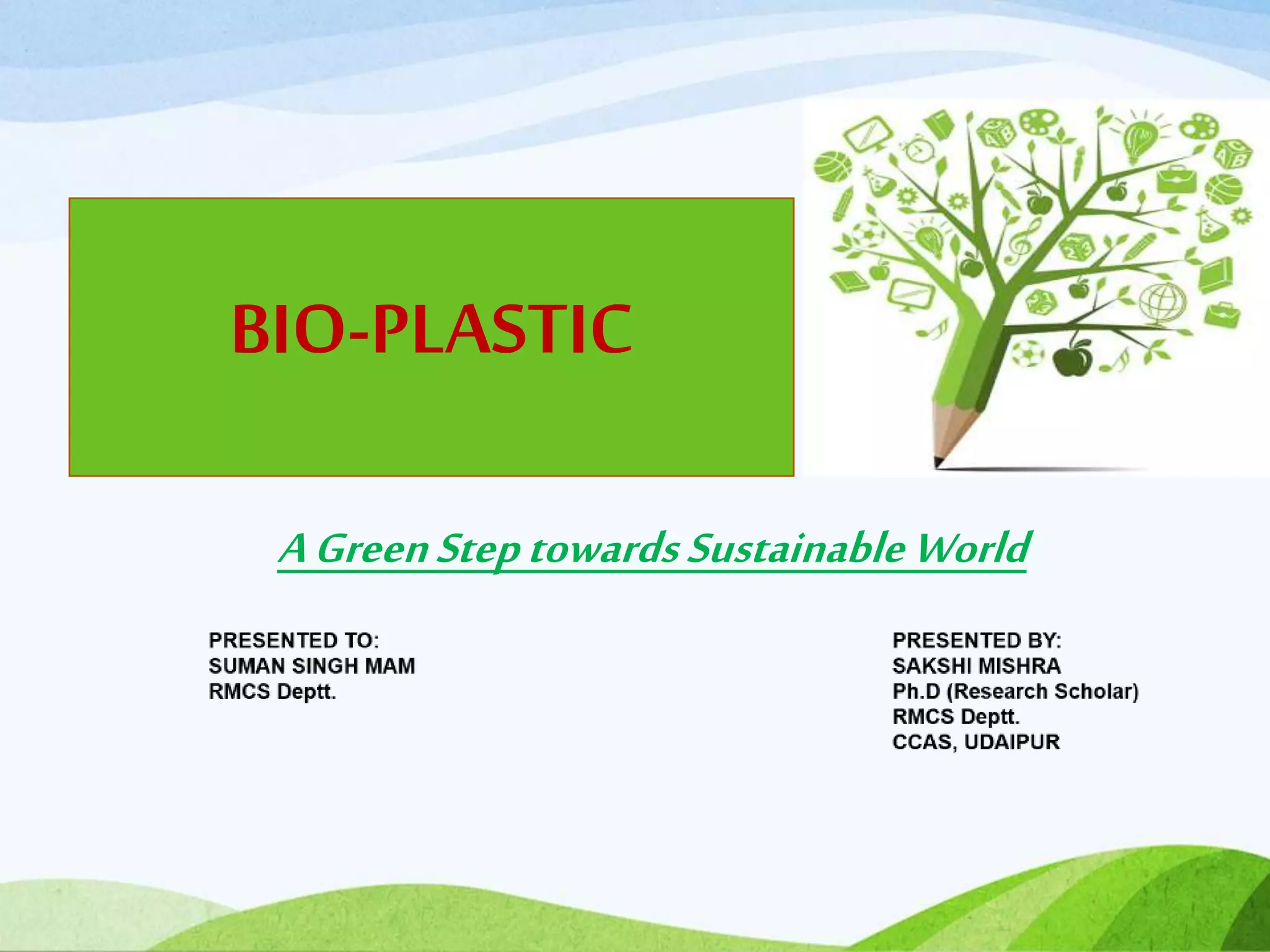 BIO-PLASTIC

A Green Step towards Sustainable World

PRESENTED TO:
SUMAN SINGH MAM
RMCS Deptt.

PRESENTED BY:
SAKSHI MISHRA
Ph.D (Research Scholar)
RMCS Deptt.
CCAS, UDAIPUR